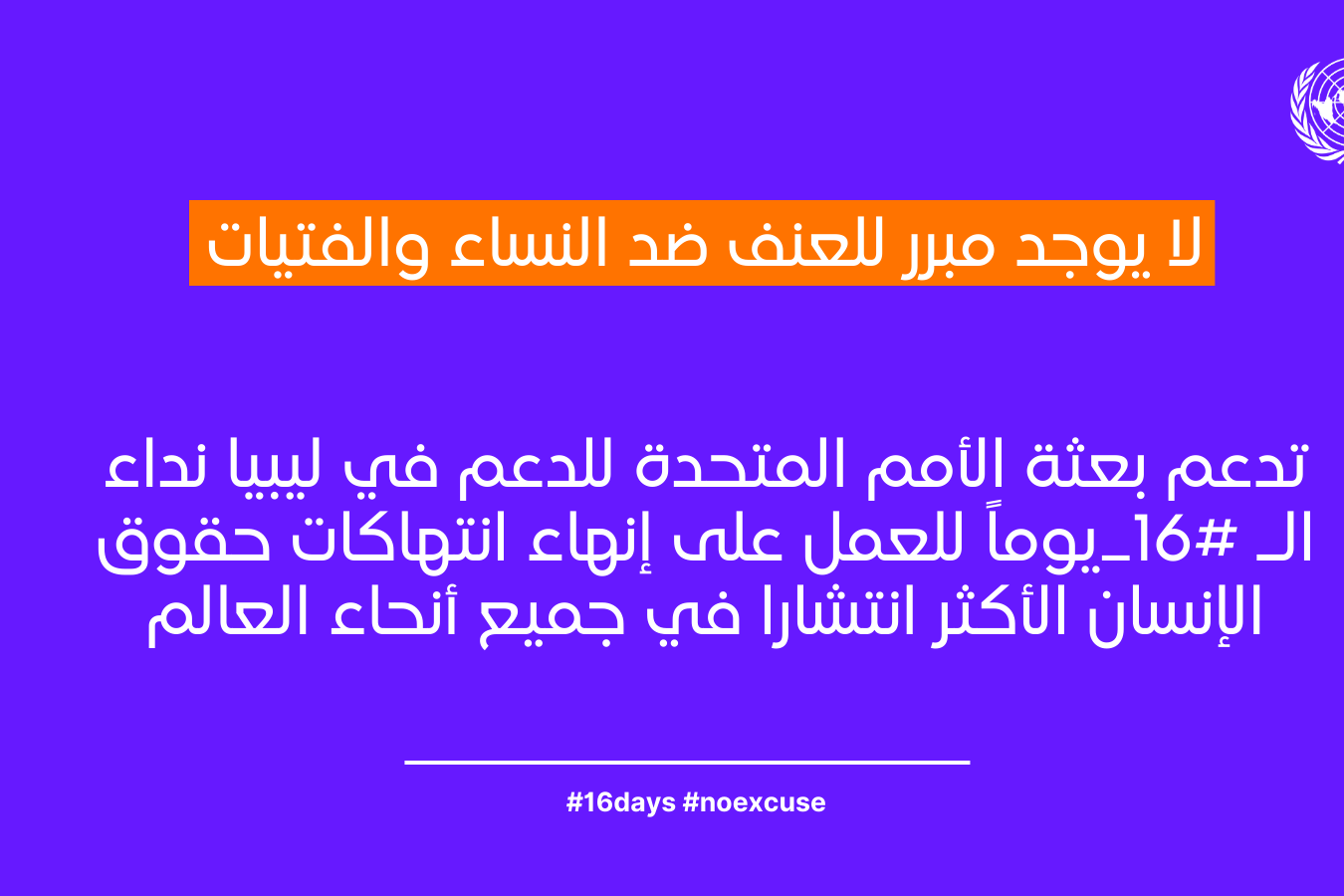 لا يوجد مبرر للعنف ضد النساء والفتيات

تدعم بعثة الأمم المتحدة للدعم في ليبيا نداء الـ #16_يوماً للعمل على إنهاء انتهاكات حقوق الإنسان الأكثر انتشارا في جميع أنحاء العالم

#16days #noexcuse